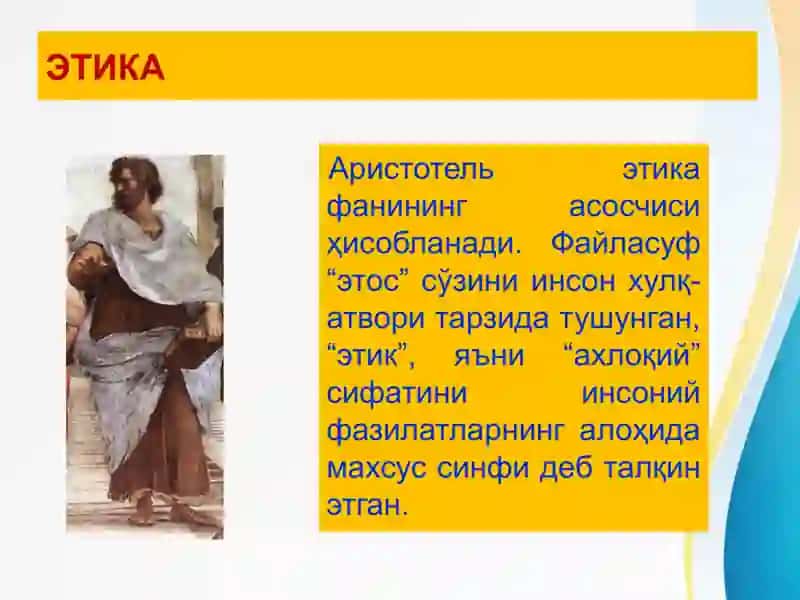 ЭТИКА

Аристотель этика фанининг асосчиси ҳисобланади. Файласуф “этос” сўзини инсон хулқ-атвори тарзида тушунган, “этик”, яъни “ахлоқий” сифатини инсоний фазилатларнинг алоҳида махсус синфи деб талқин этган.